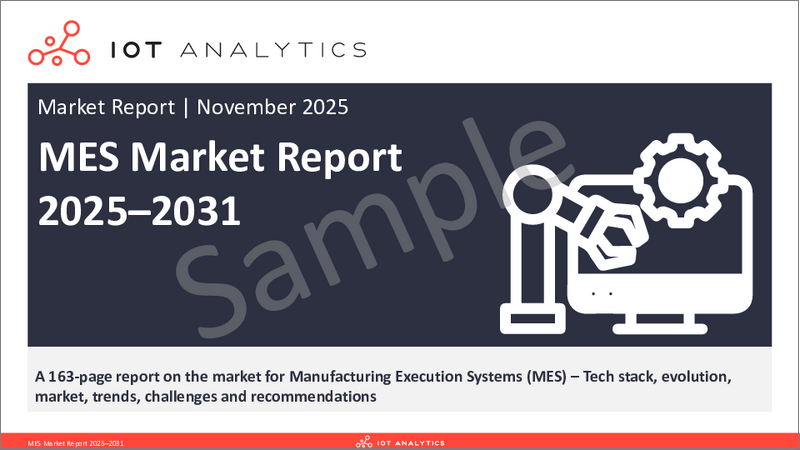 IOT ANALYTICS

Market Report | November 2025

MES Market Report 2025–2031

Sample

A 163-page report on the market for Manufacturing Execution Systems (MES) – Tech stack, evolution, market, trends, challenges and recommendations

MES Market Report 2025–2031

IOT ANALYTICS